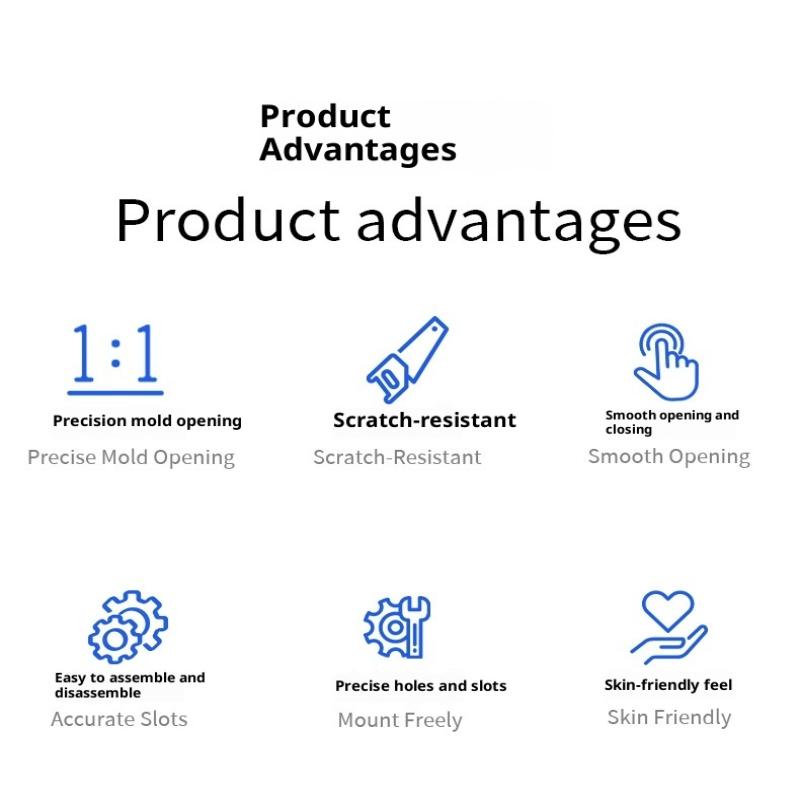 Product Advantages

Product advantages

1:1

Precision mold opening

Precise Mold Opening

Scratch-resistant

Scratch-Resistant

Smooth opening and closing

Smooth Opening

Easy to assemble and disassemble

Accurate Slots

Precise holes and slots

Mount Freely

Skin-friendly feel

Skin Friendly